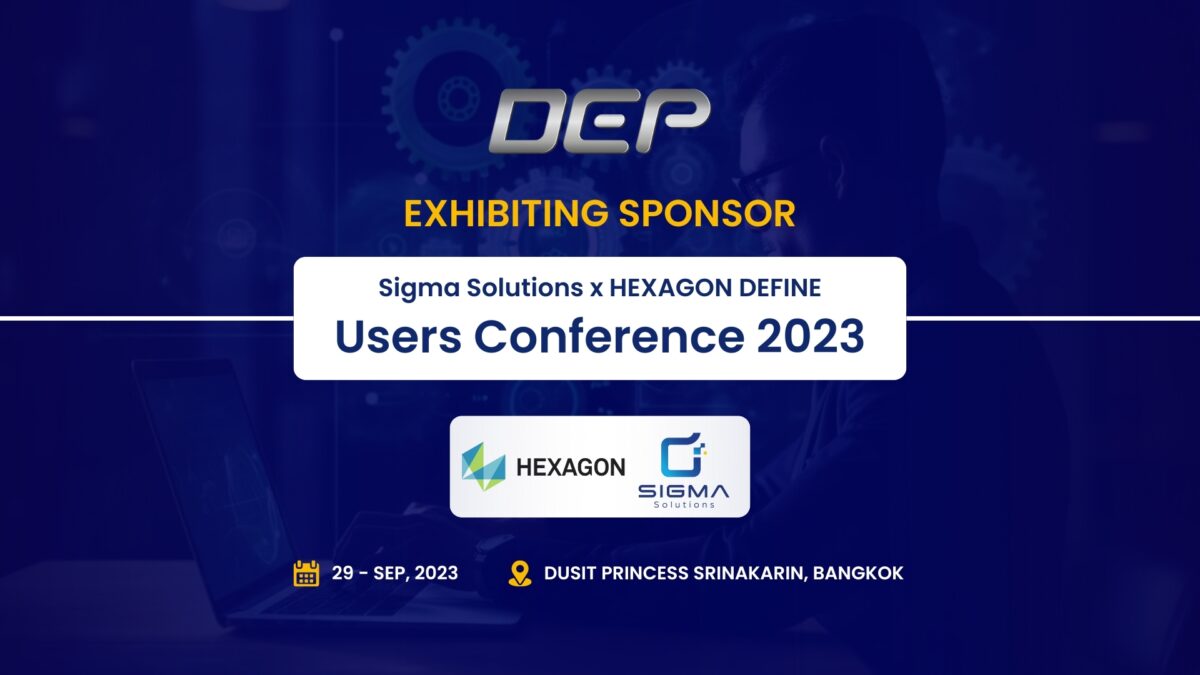 DEP

EXHIBITING SPONSOR

Sigma Solutions x HEXAGON DEFINE
Users Conference 2023

HEXAGON

SIGMA
Solutions

29 - SEP, 2023

DUSIT PRINCESS SRINAKARIN, BANGKOK